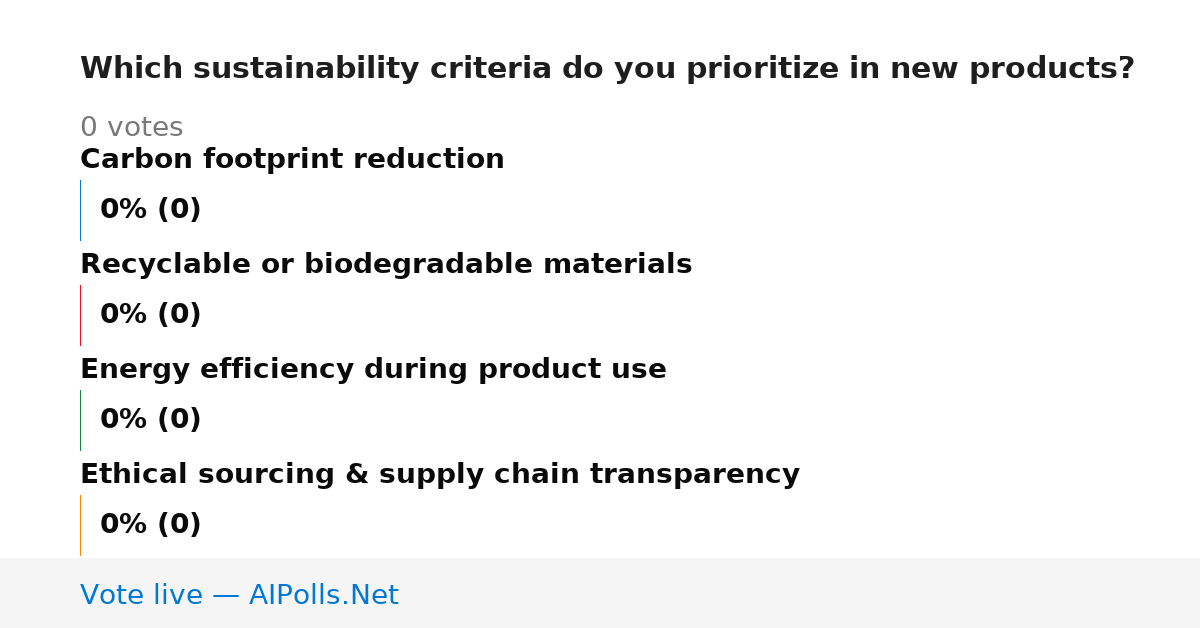 Which sustainability criteria do you prioritize in new products?

0 votes

Carbon footprint reduction

0% (0)

Recyclable or biodegradable materials

0% (0)

Energy efficiency during product use

0% (0)

Ethical sourcing & supply chain transparency

0% (0)

Vote live — AIPolls.Net